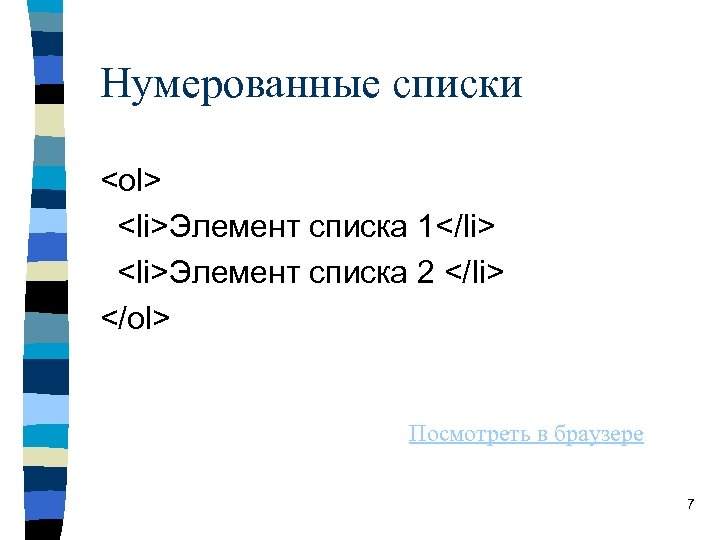 Нумерованные списки

<ol>

<li>Элемент списка 1</li>

<li>Элемент списка 2 </li>

</ol>

Посмотреть в браузере

7